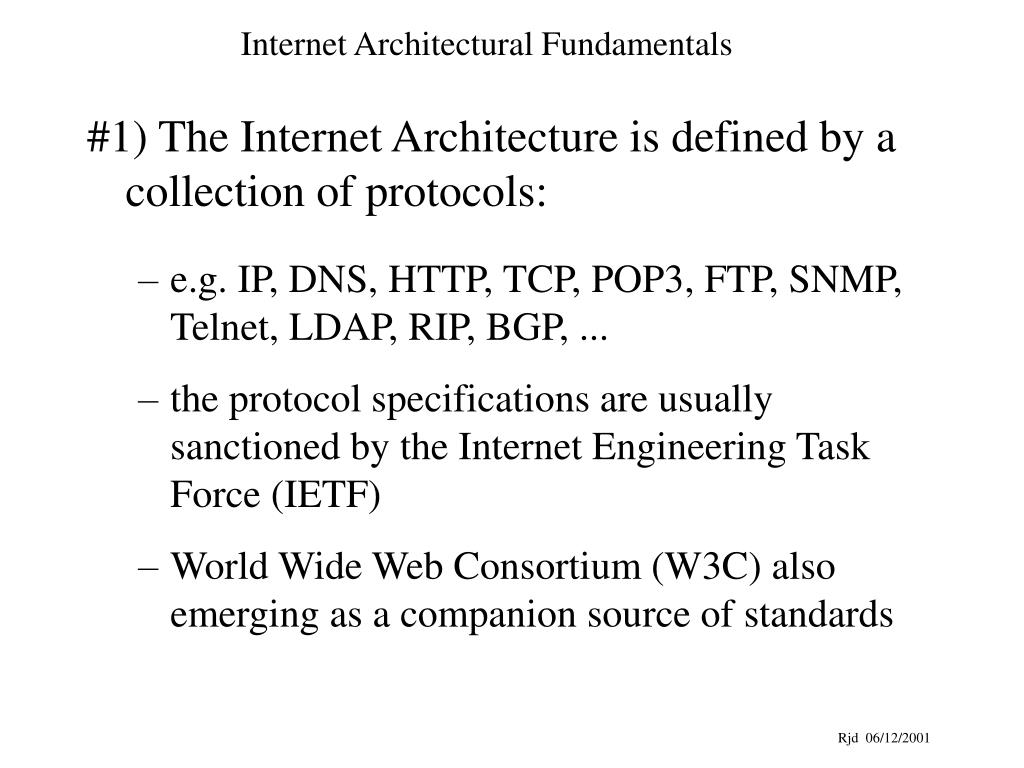 Internet Architectural Fundamentals

#1) The Internet Architecture is defined by a collection of protocols:

– e.g. IP, DNS, HTTP, TCP, POP3, FTP, SNMP, Telnet, LDAP, RIP, BGP, ...

– the protocol specifications are usually sanctioned by the Internet Engineering Task Force (IETF)

– World Wide Web Consortium (W3C) also emerging as a companion source of standards

Rjd 06/12/2001